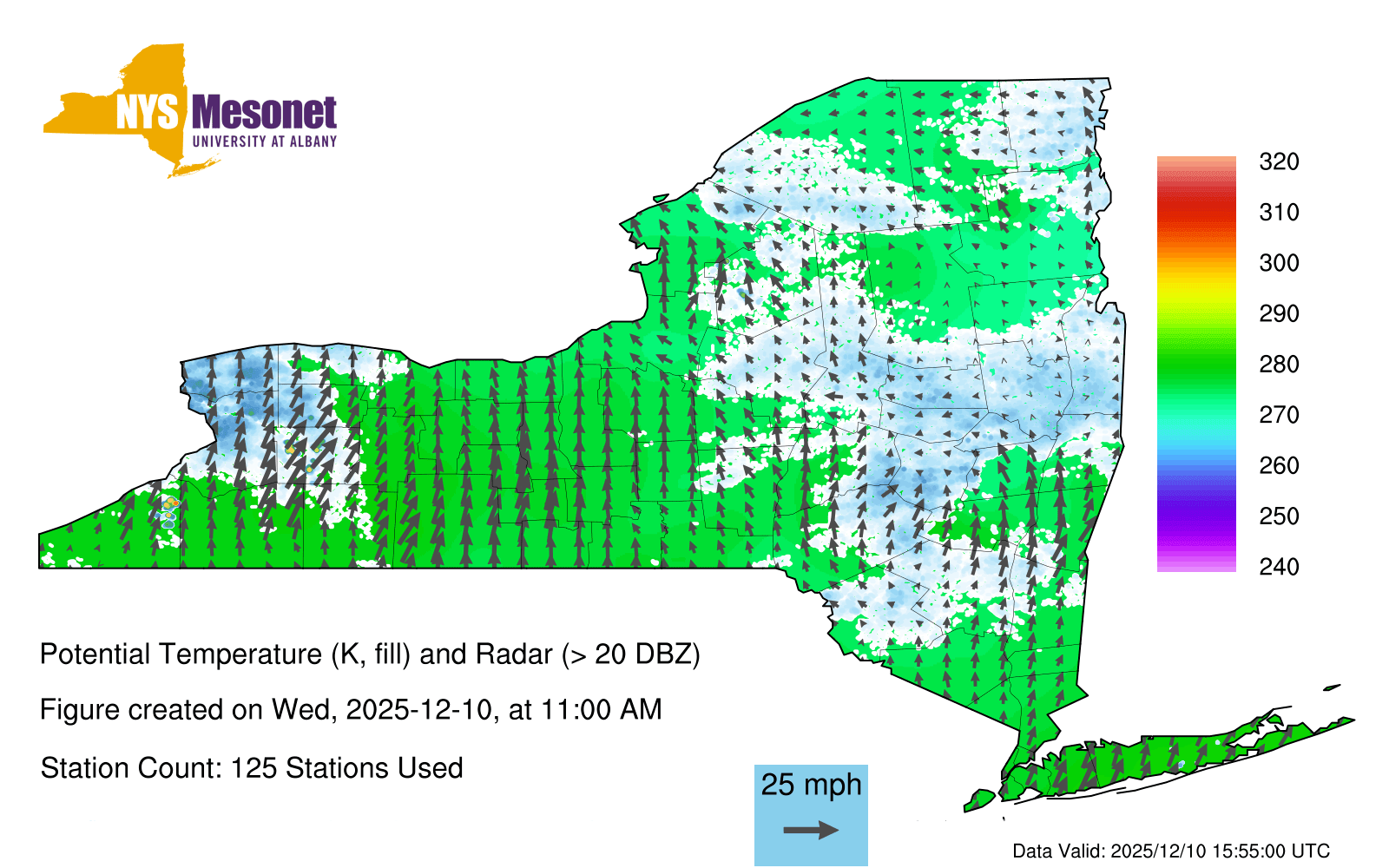 NYS Mesonet
UNIVERSITY AT ALBANY

320
310
300
290
280
270
260
250
240

Potential Temperature (K, fill) and Radar (> 20 DBZ)

Figure created on Wed, 2025-12-10, at 11:00 AM

Station Count: 125 Stations Used

25 mph

Data Valid: 2025/12/10 15:55:00 UTC